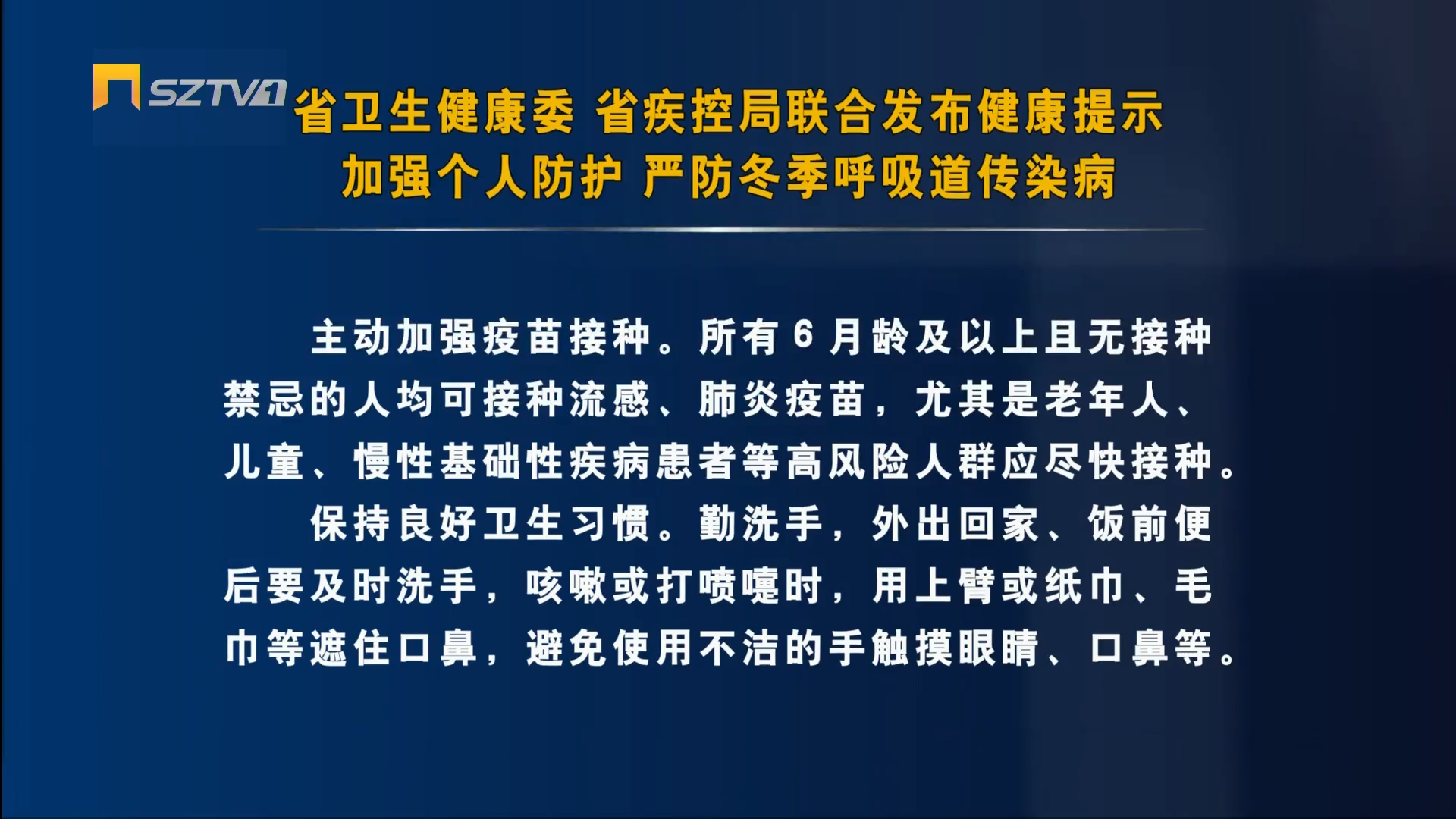 SZTV1

省卫生健康委 省疾控局联合发布健康提示
加强个人防护 严防冬季呼吸道传染病

主动加强疫苗接种。所有6月龄及以上且无接种禁忌的人均可接种流感、肺炎疫苗，尤其是老年人、儿童、慢性基础性疾病患者等高风险人群应尽快接种。

保持良好卫生习惯。勤洗手，外出回家、饭前便后要及时洗手，咳嗽或打喷嚏时，用上臂或纸巾、毛巾等遮住口鼻，避免使用不洁的手触摸眼睛、口鼻等。